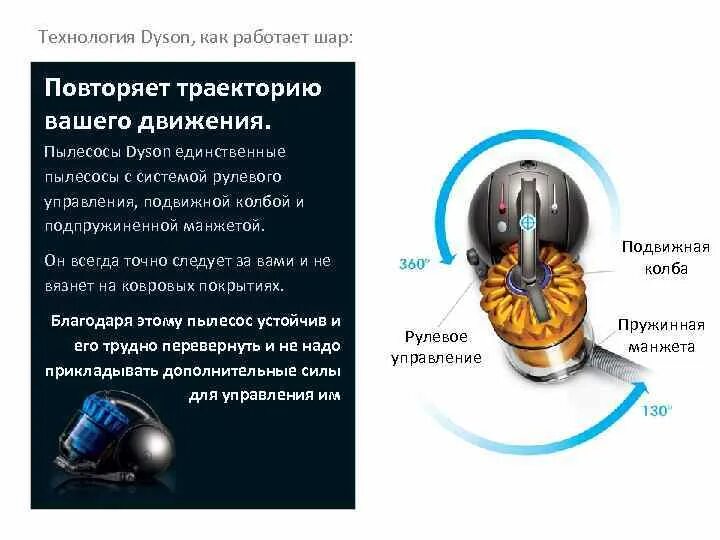 Технология Dyson, как работает шар:

Повторяет траекторию вашего движения.

Пылесосы Dyson единственные пылесосы с системой рулевого управления, подвижной колбой и подпружиненной манжетой.

Он всегда точно следует за вами и не вязнет на ковровых покрытиях.

Благодаря этому пылесос устойчив и его трудно перевернуть и не надо прикладывать дополнительные силы для управления им

360°

Подвижная колба

Рулевое управление

Пружинная манжета

130°